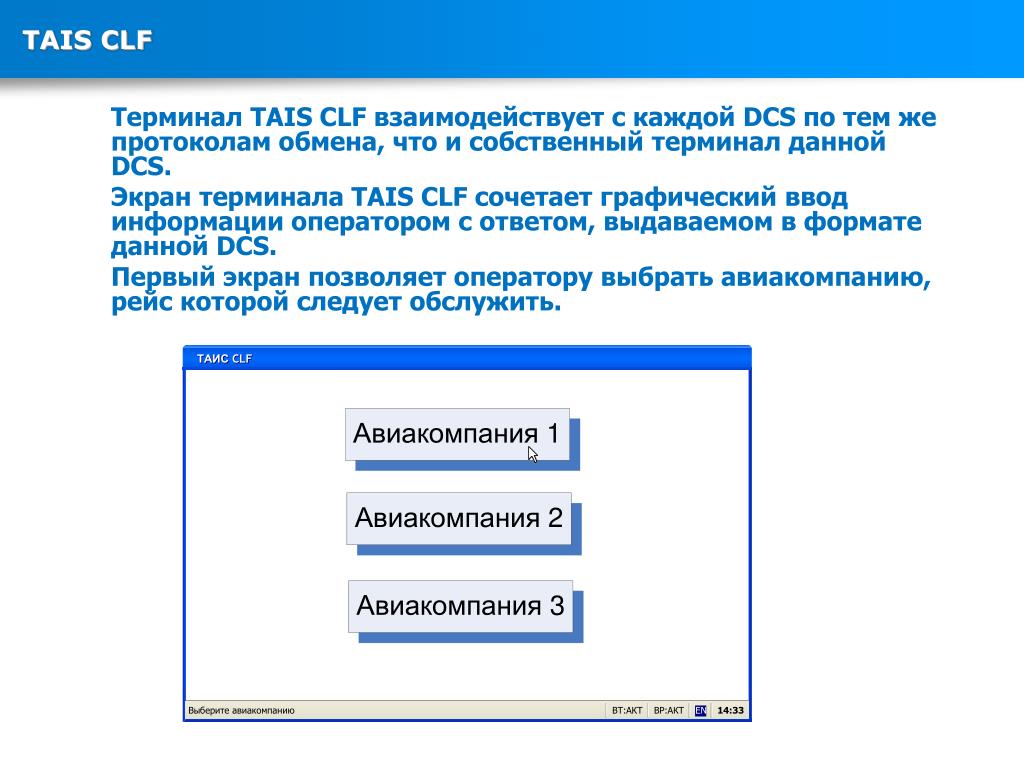 TAIS CLF

Терминал TAIS CLF взаимодействует с каждой DCS по тем же протоколам обмена, что и собственный терминал данной DCS.

Экран терминала TAIS CLF сочетает графический ввод информации оператором с ответом, выдаваемом в формате данной DCS.

Первый экран позволяет оператору выбрать авиакомпанию, рейс которой следует обслужить.

ТАИС CLF

Авиакомпания 1

Авиакомпания 2

Авиакомпания 3

Выберите авиакомпанию

ВТ:АКТ

ВР:АКТ

EN

14:33